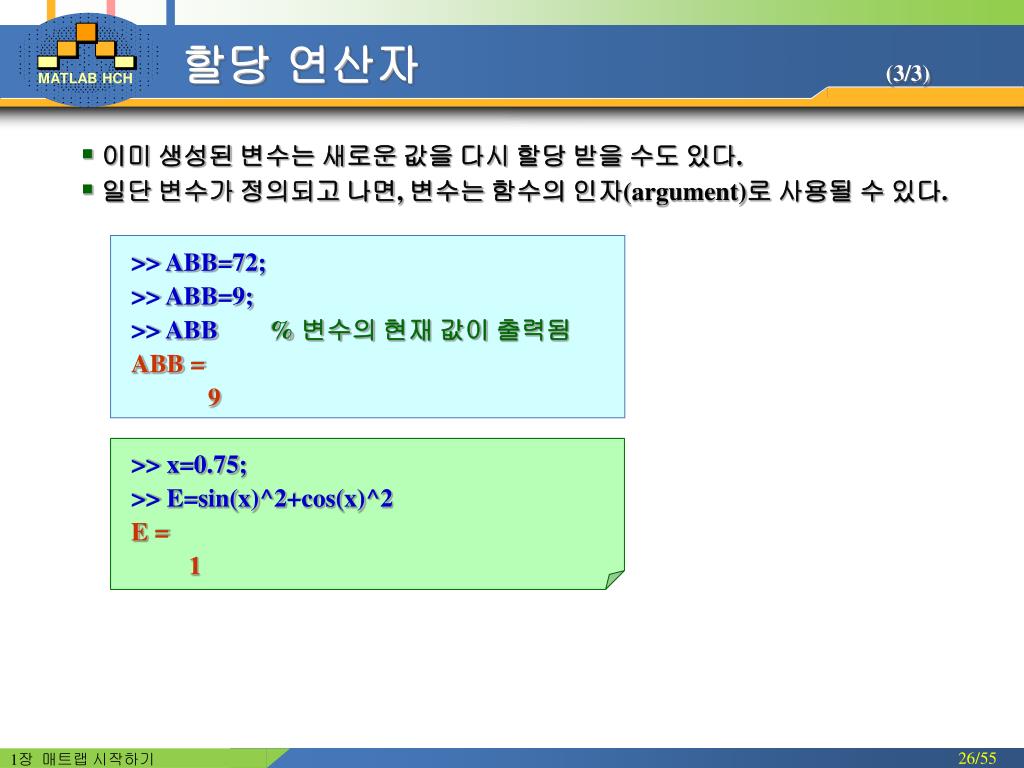 MATLAB HCH

할당 연산자

(3/3)

▪ 이미 생성된 변수는 새로운 값을 다시 할당 받을 수도 있다.
▪ 일단 변수가 정의되고 나면, 변수는 함수의 인자(argument)로 사용될 수 있다.

>> ABB=72;
>> ABB=9;
>> ABB % 변수의 현재 값이 출력됨
ABB =
9

>> x=0.75;
>> E=sin(x)^2+cos(x)^2
E =
1

1장 매트랩 시작하기

26/55